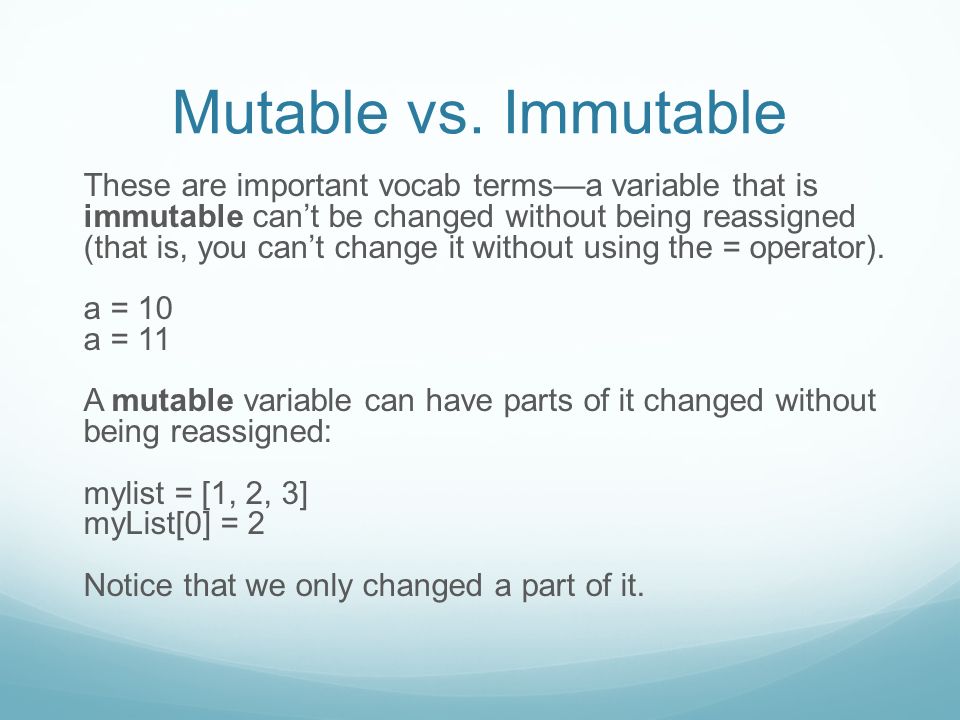 Mutable vs. Immutable

These are important vocab terms—a variable that is immutable can't be changed without being reassigned (that is, you can't change it without using the = operator).

a = 10
a = 11

A mutable variable can have parts of it changed without being reassigned:

mylist = [1, 2, 3]
myList[0] = 2

Notice that we only changed a part of it.